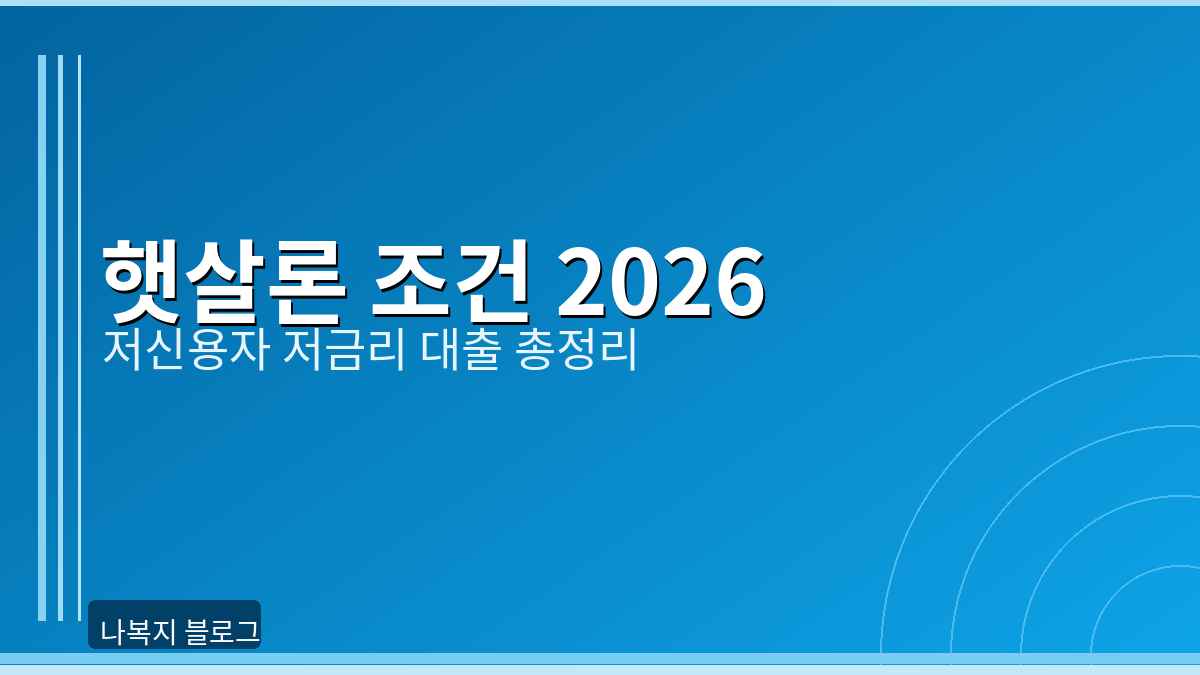 햇살론 조건 2026
저신용자 저금리 대출 총정리

나복지 블로그